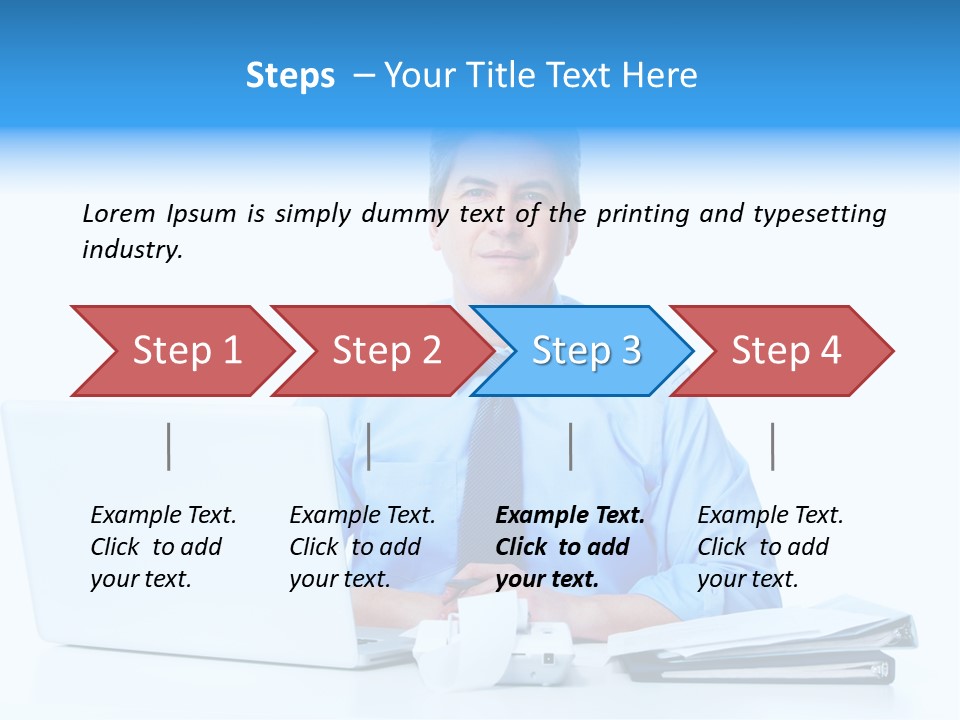 Steps – Your Title Text Here

Lorem Ipsum is simply dummy text of the printing and typesetting industry.

Step 1

Step 2

Step 3

Step 4

Example Text. Click to add your text.

Example Text. Click to add your text.

Example Text. Click to add your text.

Example Text. Click to add your text.